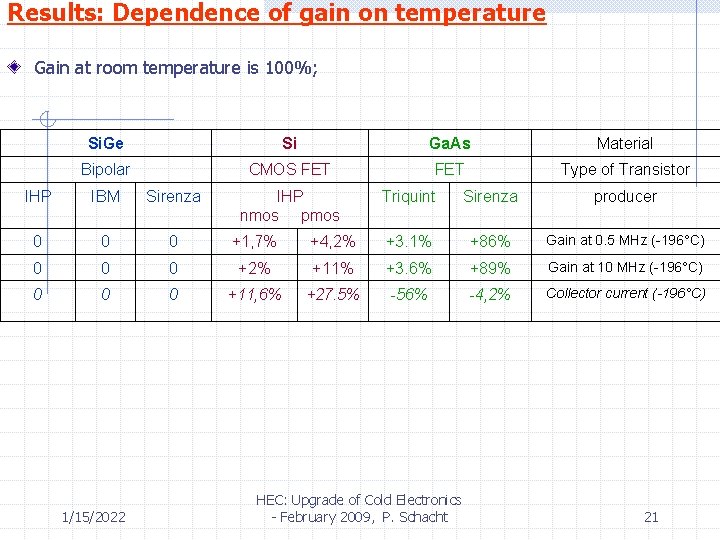 Results: Dependence of gain on temperature

Gain at room temperature is 100%;

| SiGe | | | Si | | GaAs | | Material |
|---|---|---|---|---|---|---|---|
| Bipolar | | | CMOS FET | | FET | | Type of Transistor |
| IHP | IBM | Sirenza | IHP nmos | pmos | Triquint | Sirenza | producer |
| 0 | 0 | 0 | +1,7% | +4,2% | +3.1% | +86% | Gain at 0.5 MHz (-196°C) |
| 0 | 0 | 0 | +2% | +11% | +3.6% | +89% | Gain at 10 MHz (-196°C) |
| 0 | 0 | 0 | +11,6% | +27.5% | -56% | -4,2% | Collector current (-196°C) |

1/15/2022

HEC: Upgrade of Cold Electronics - February 2009, P. Schacht

21